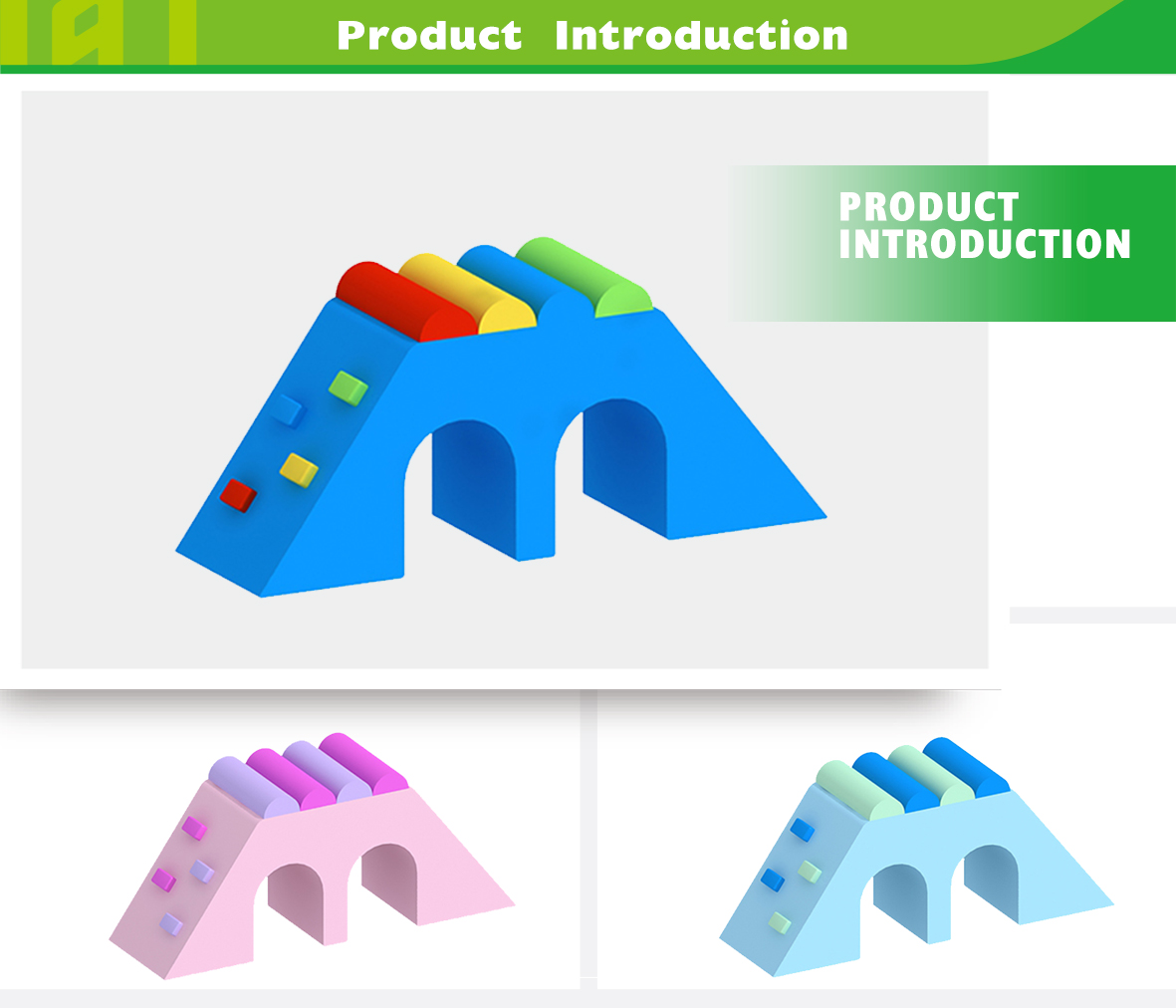 Product Introduction

PRODUCT INTRODUCTION